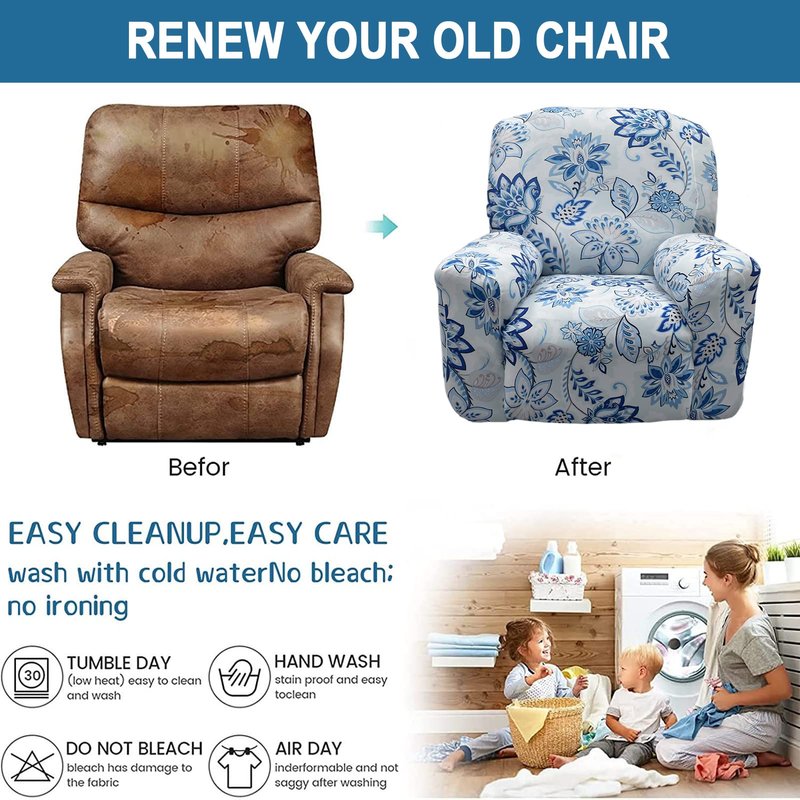 RENEW YOUR OLD CHAIR

Befor

After

EASY CLEANUP,EASY CARE

wash with cold waterNo bleach; no ironing

30

TUMBLE DAY
(low heat) easy to clean and wash

HAND WASH
stain proof and easy toclean

DO NOT BLEACH
bleach has damage to the fabric

AIR DAY
inderformable and not saggy after washing